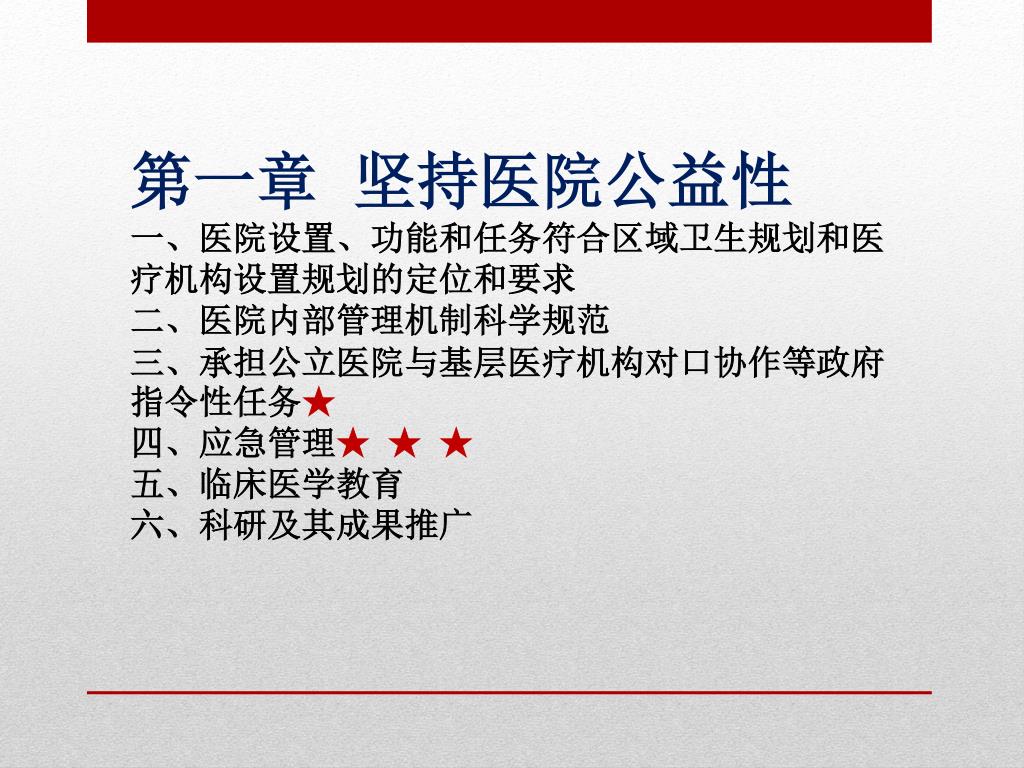 第一章 坚持医院公益性

一、医院设置、功能和任务符合区域卫生规划和医疗机构设置规划的定位和要求
二、医院内部管理机制科学规范
三、承担公立医院与基层医疗机构对口协作等政府指令性任务★
四、应急管理★ ★ ★
五、临床医学教育
六、科研及其成果推广